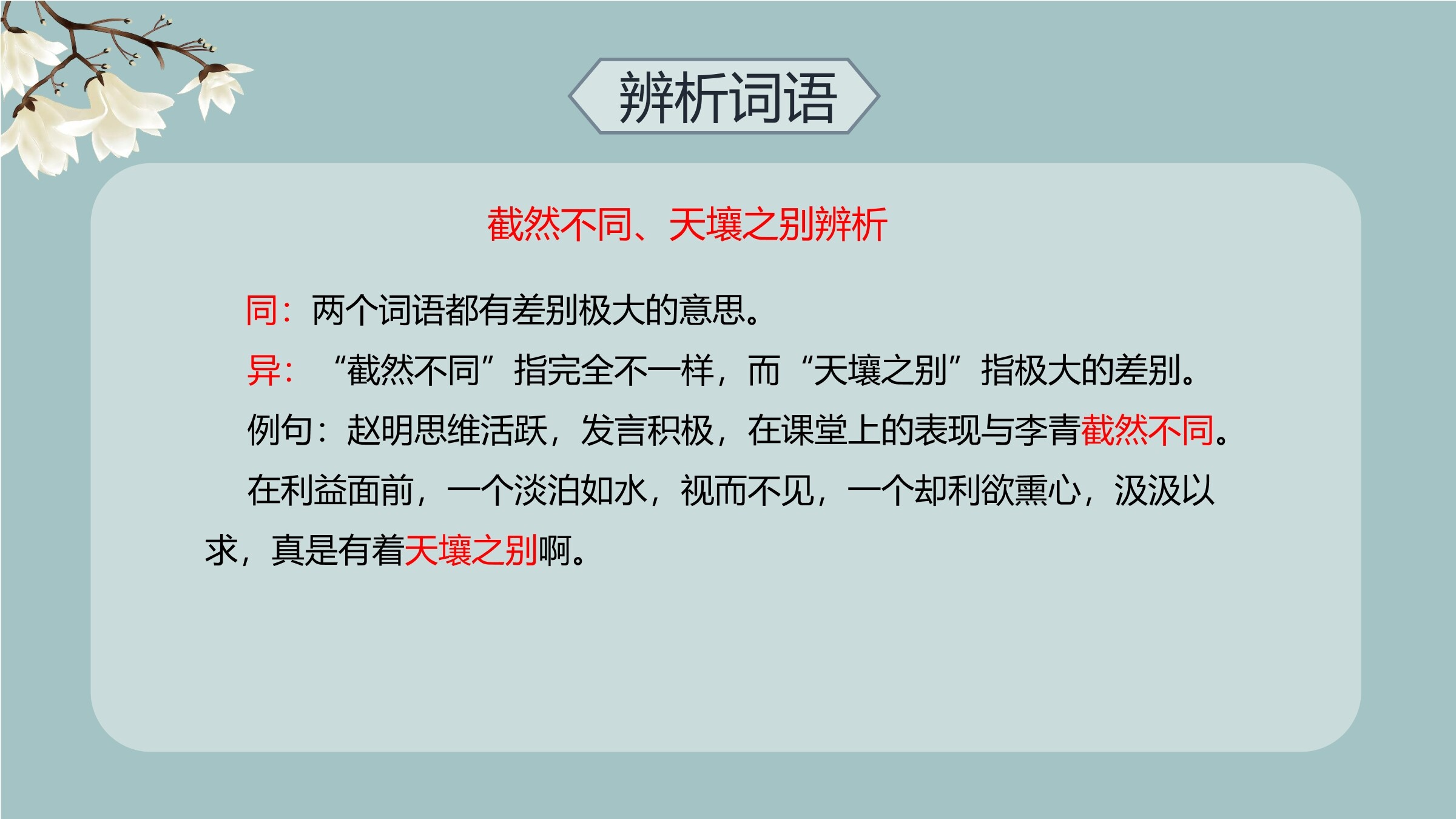 辨析词语

截然不同、天壤之别辨析

同：两个词语都有差别极大的意思。

异：“截然不同”指完全不一样，而“天壤之别”指极大的差别。

例句：赵明思维活跃，发言积极，在课堂上的表现与李青截然不同。

在利益面前，一个淡泊如水，视而不见，一个却利欲熏心，汲汲以求，真是有着天壤之别啊。